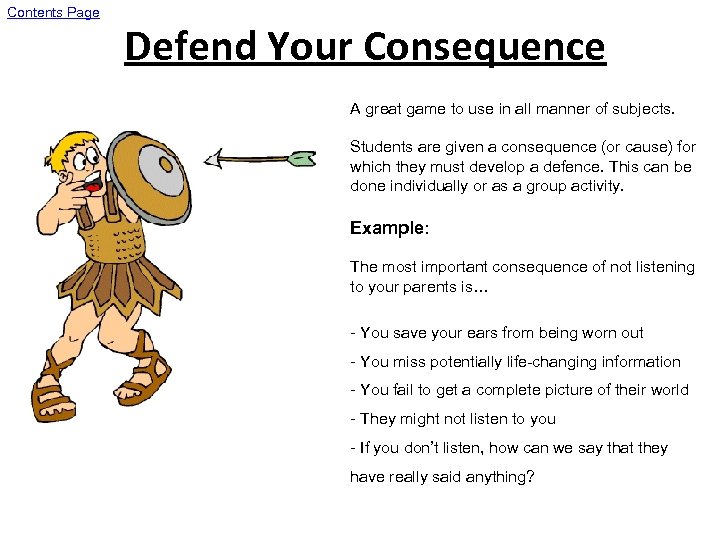 Contents Page

Defend Your Consequence

A great game to use in all manner of subjects.

Students are given a consequence (or cause) for which they must develop a defence. This can be done individually or as a group activity.

Example:

The most important consequence of not listening to your parents is…

- You save your ears from being worn out
- You miss potentially life-changing information
- You fail to get a complete picture of their world
- They might not listen to you
- If you don't listen, how can we say that they have really said anything?